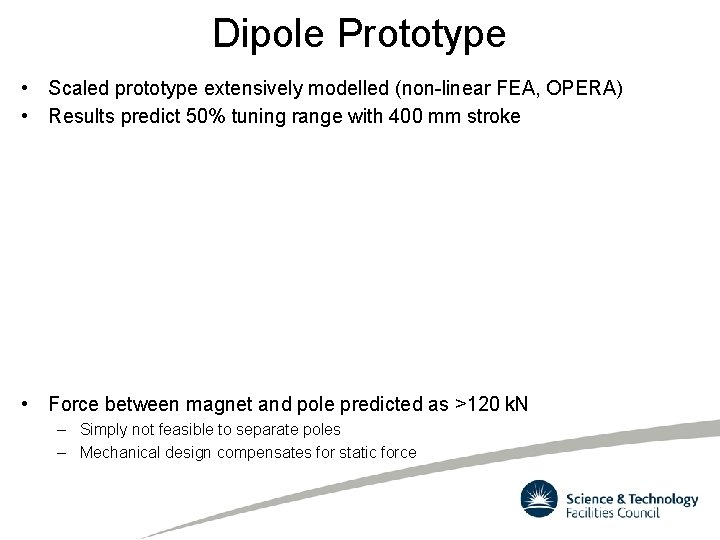 Dipole Prototype

• Scaled prototype extensively modelled (non-linear FEA, OPERA)
• Results predict 50% tuning range with 400 mm stroke

• Force between magnet and pole predicted as >120 kN
– Simply not feasible to separate poles
– Mechanical design compensates for static force

Science & Technology Facilities Council